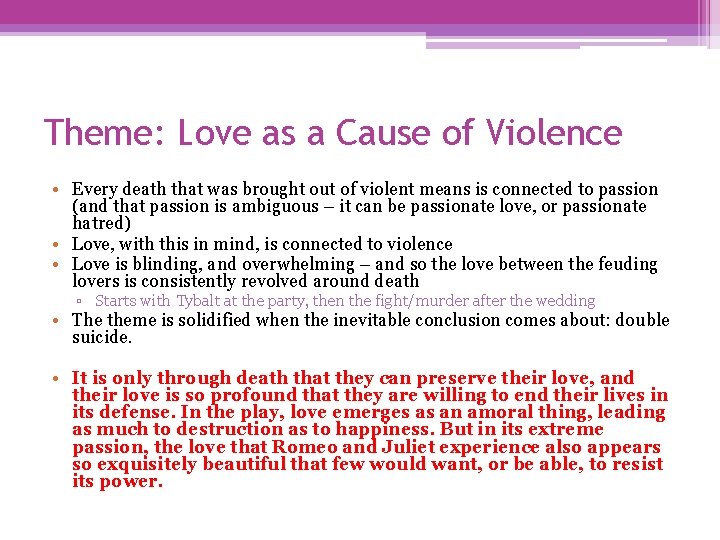 Theme: Love as a Cause of Violence

• Every death that was brought out of violent means is connected to passion (and that passion is ambiguous – it can be passionate love, or passionate hatred)
• Love, with this in mind, is connected to violence
• Love is blinding, and overwhelming – and so the love between the feuding lovers is consistently revolved around death
▫ Starts with Tybalt at the party, then the fight/murder after the wedding
• The theme is solidified when the inevitable conclusion comes about: double suicide.

• It is only through death that they can preserve their love, and their love is so profound that they are willing to end their lives in its defense. In the play, love emerges as an amoral thing, leading as much to destruction as to happiness. But in its extreme passion, the love that Romeo and Juliet experience also appears so exquisitely beautiful that few would want, or be able, to resist its power.